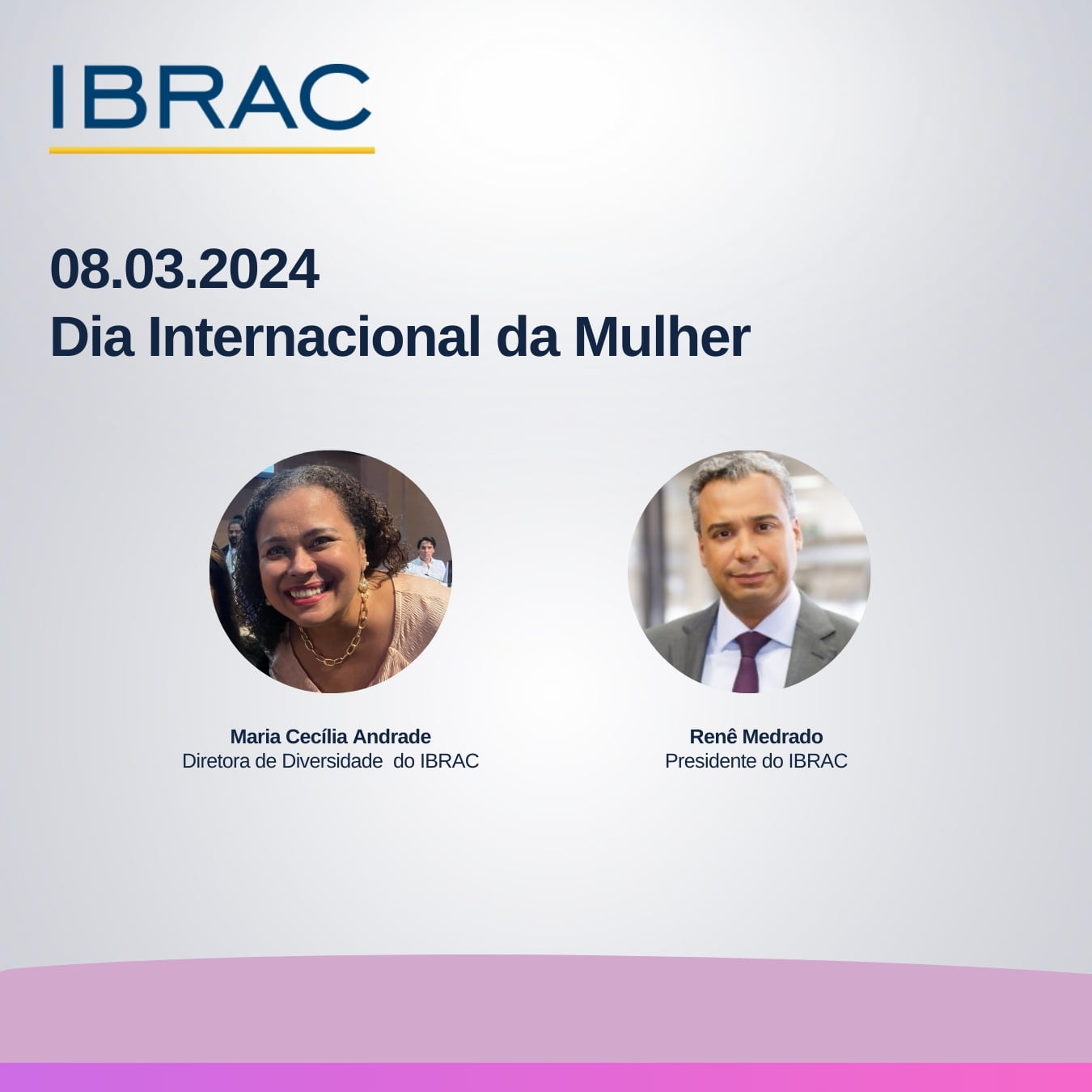 IBRAC

08.03.2024
Dia Internacional da Mulher

Maria Cecília Andrade
Diretora de Diversidade do IBRAC

Renê Medrado
Presidente do IBRAC